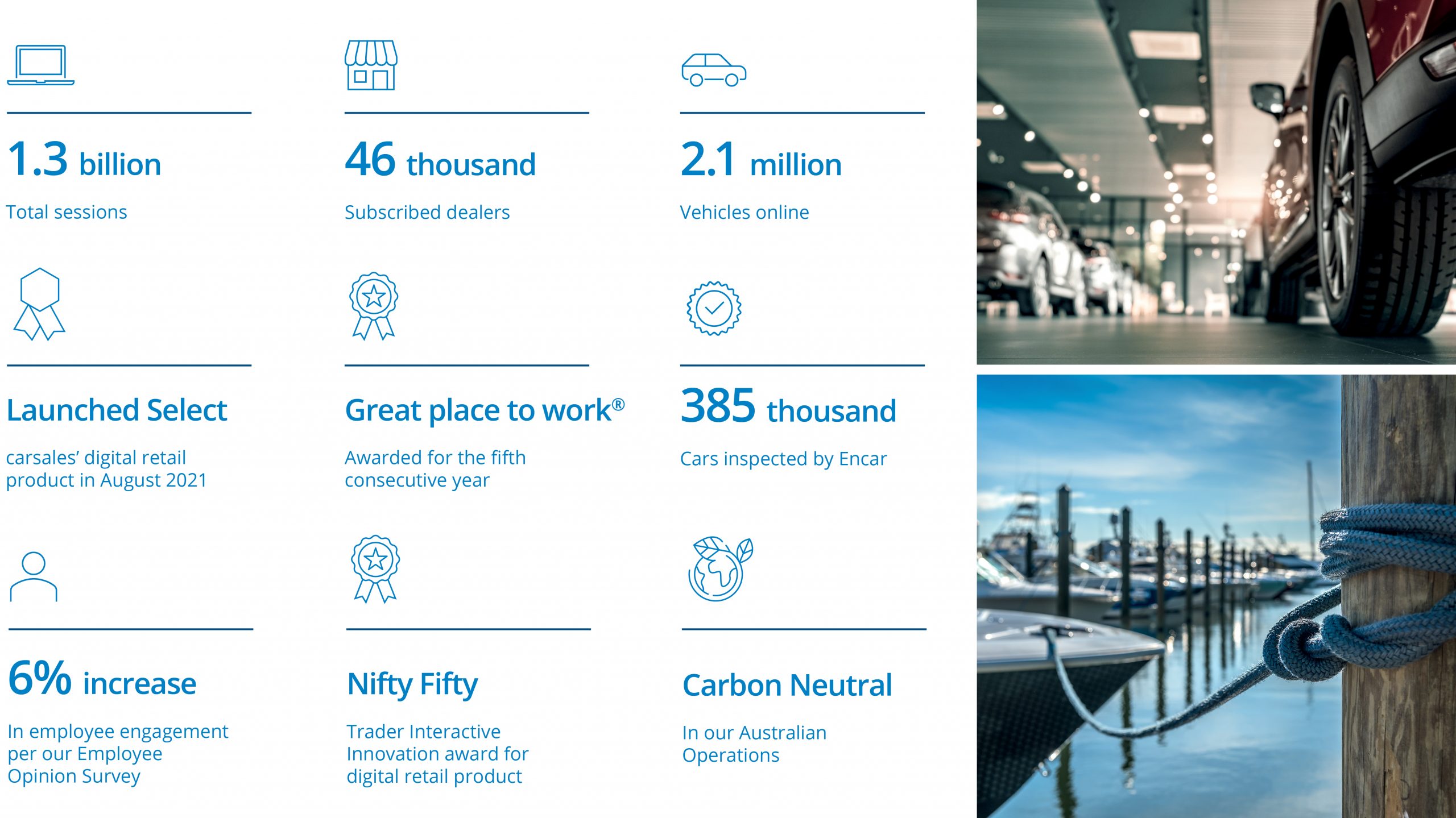 1.3 billion

Total sessions

46 thousand

Subscribed dealers

2.1 million

Vehicles online

Launched Select

carsales' digital retail product in August 2021

Great place to work®

Awarded for the fifth consecutive year

385 thousand

Cars inspected by Encar

6% increase

In employee engagement per our Employee Opinion Survey

Nifty Fifty

Trader Interactive Innovation award for digital retail product

Carbon Neutral

In our Australian Operations